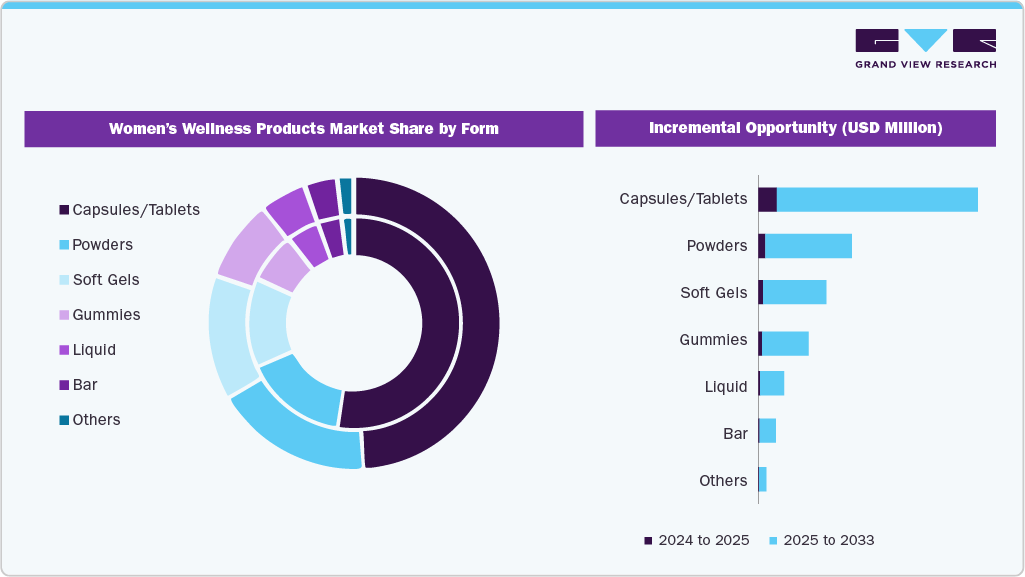 GRAND VIEW RESEARCH

Women's Wellness Products Market Share by Form

Capsules/Tablets
Powders
Soft Gels
Gummies
Liquid
Bar
Others

Incremental Opportunity (USD Million)

Capsules/Tablets
Powders
Soft Gels
Gummies
Liquid
Bar
Others

2024 to 2025
2025 to 2033